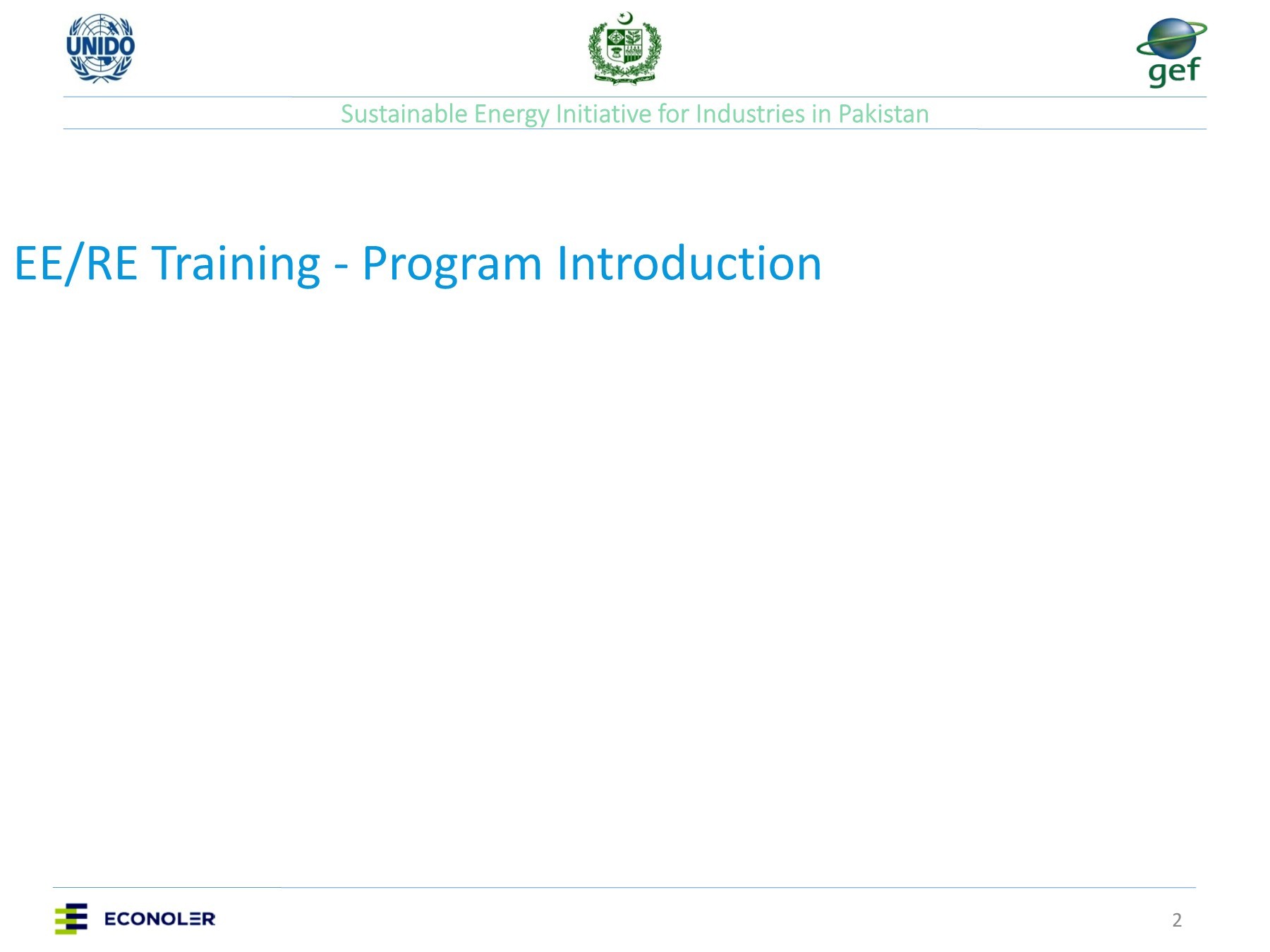 UNIDO

gef

Sustainable Energy Initiative for Industries in Pakistan

EE/RE Training - Program Introduction

ECONOLER

2